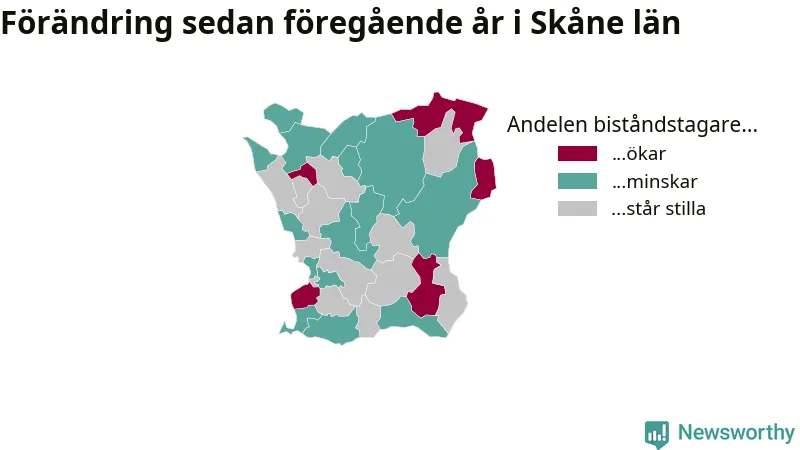 Förändring sedan föregående år i Skåne län

Andelen biståndstagare...

...ökar

...minskar

...står stilla

Newsworthy